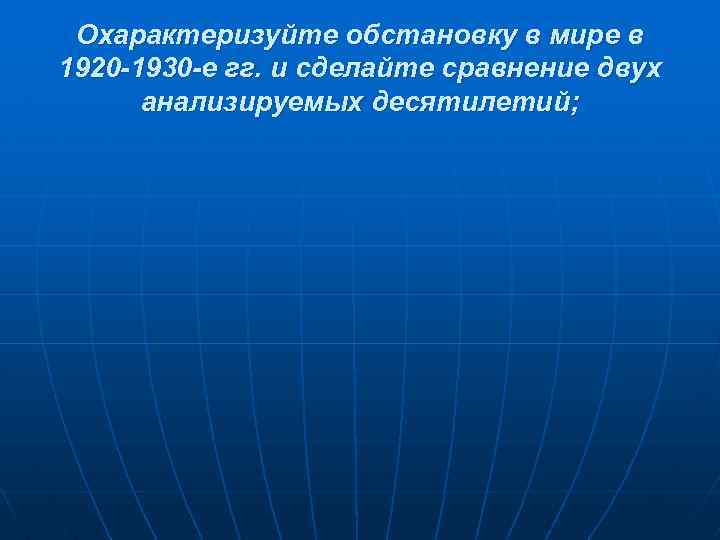 Охарактеризуйте обстановку в мире в 1920-1930-е гг. и сделайте сравнение двух анализируемых десятилетий;